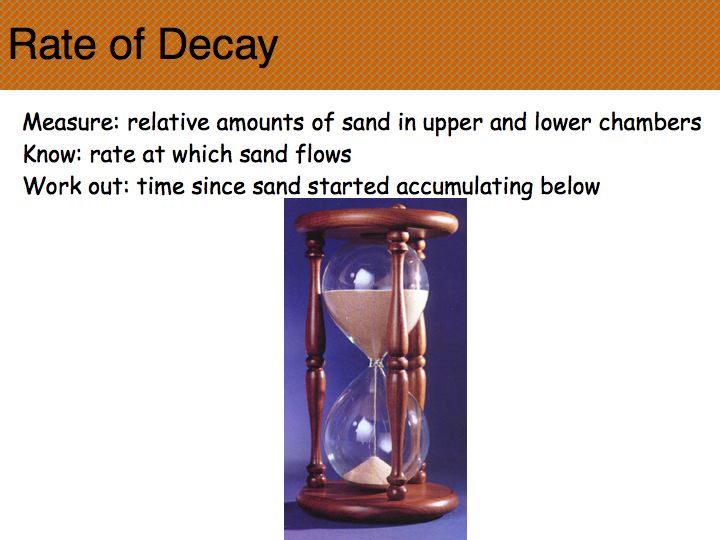 Rate of Decay

Measure: relative amounts of sand in upper and lower chambers
Know: rate at which sand flows
Work out: time since sand started accumulating below